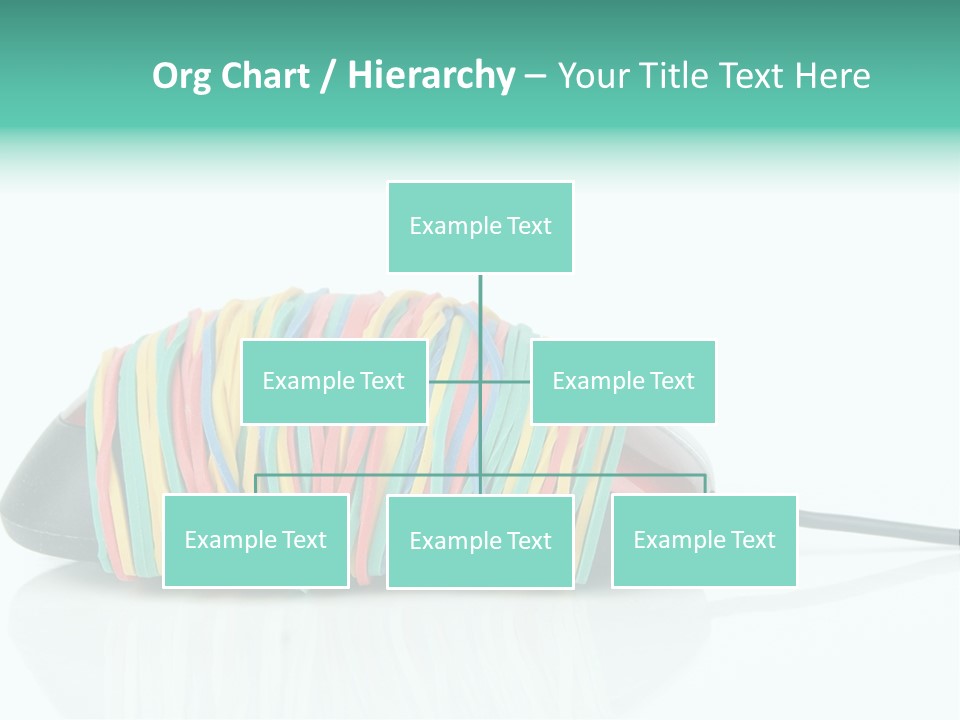 Org Chart / Hierarchy – Your Title Text Here

Example Text

Example Text

Example Text

Example Text

Example Text

Example Text